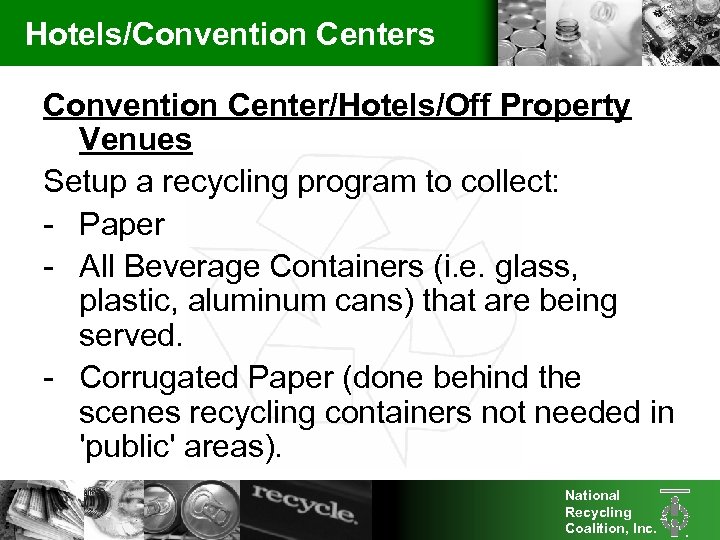 Hotels/Convention Centers

Convention Center/Hotels/Off Property Venues

Setup a recycling program to collect:

- Paper
- All Beverage Containers (i.e. glass, plastic, aluminum cans) that are being served.
- Corrugated Paper (done behind the scenes recycling containers not needed in 'public' areas).

recycle.

National Recycling Coalition, Inc.